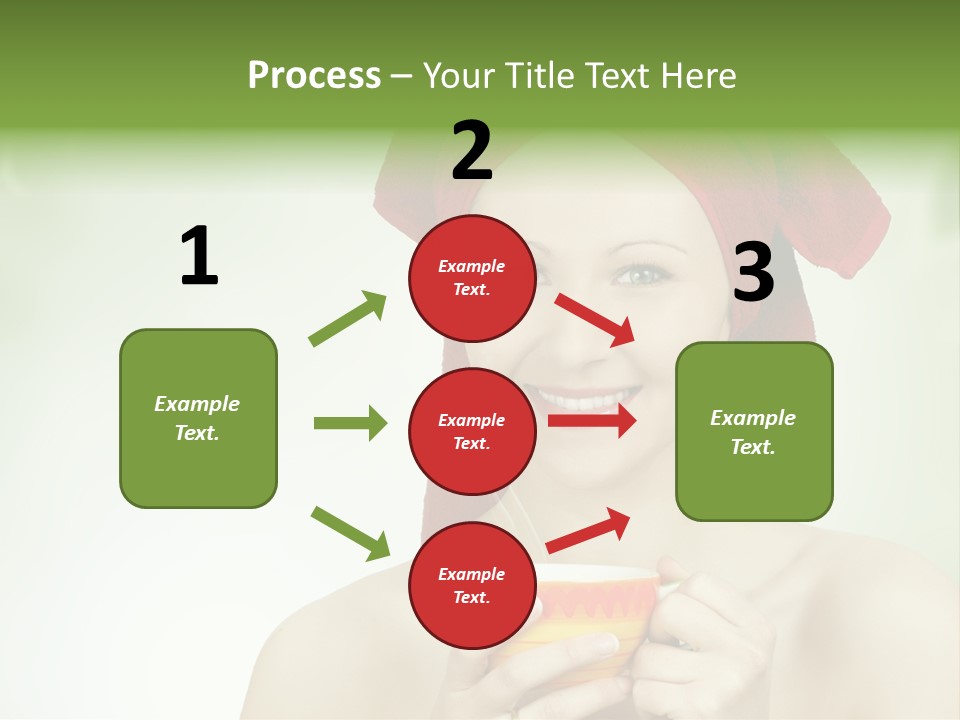 Process – Your Title Text Here

1

Example Text.

2

Example Text.

Example Text.

Example Text.

3

Example Text.